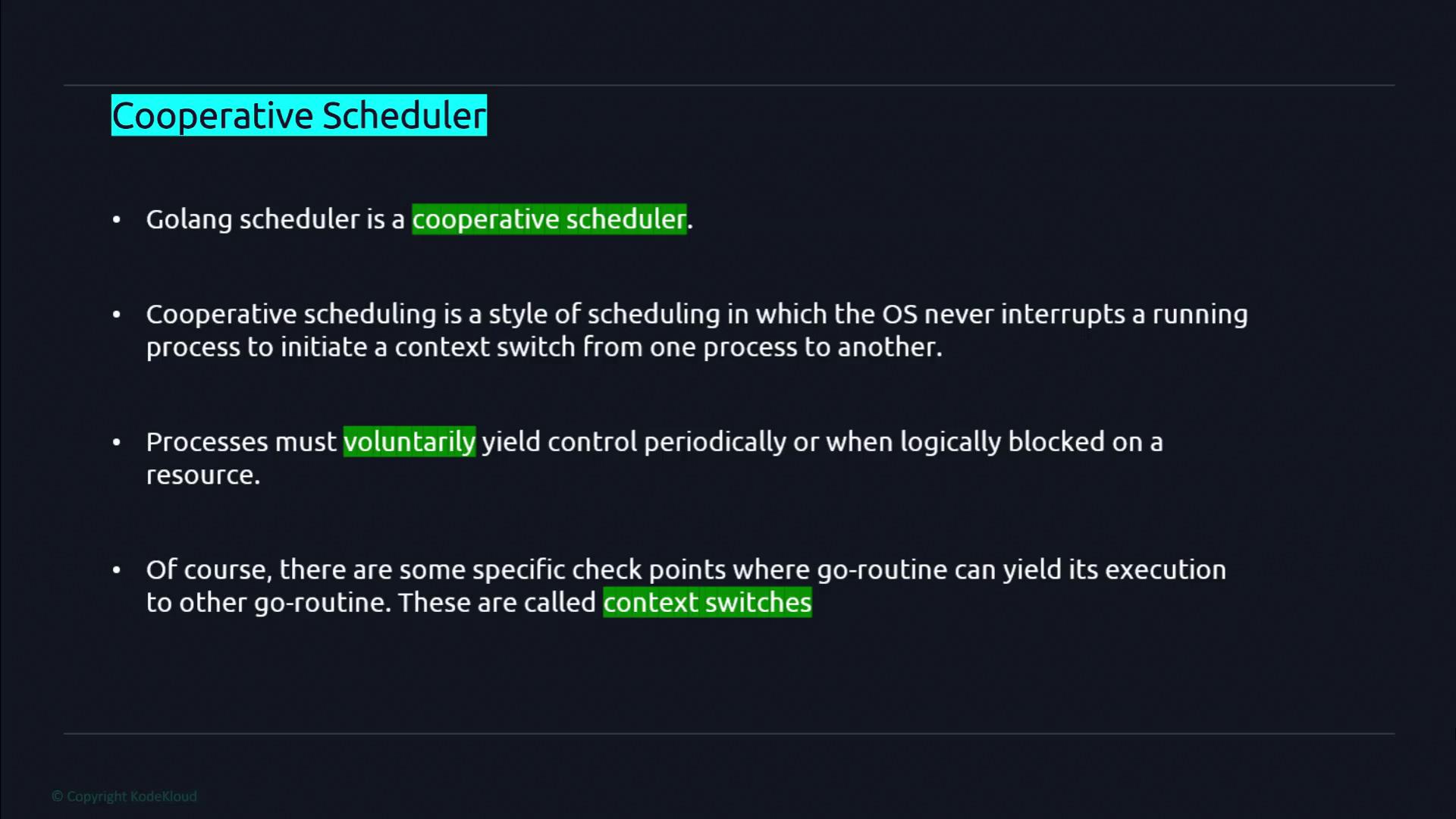 Cooperative Scheduler

• Golang scheduler is a cooperative scheduler.

• Cooperative scheduling is a style of scheduling in which the OS never interrupts a running process to initiate a context switch from one process to another.

• Processes must voluntarily yield control periodically or when logically blocked on a resource.

• Of course, there are some specific check points where go-routine can yield its execution to other go-routine. These are called context switches

© Copyright KodeKloud